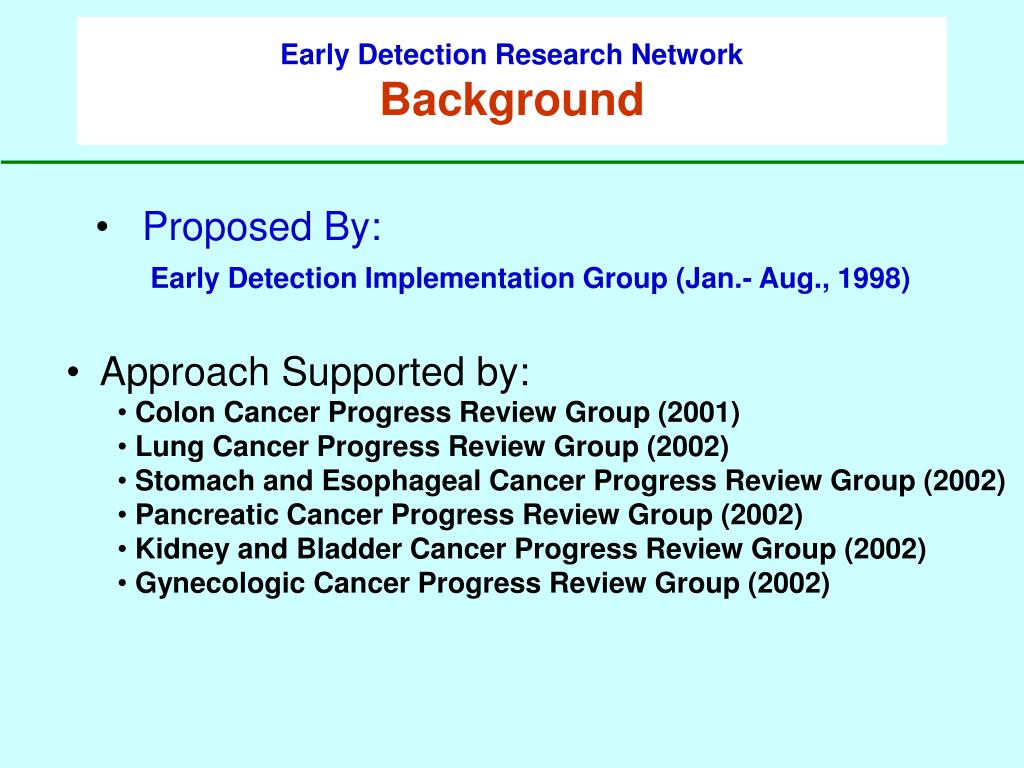 Early Detection Research Network
Background

• Proposed By:
Early Detection Implementation Group (Jan.- Aug., 1998)

• Approach Supported by:
• Colon Cancer Progress Review Group (2001)
• Lung Cancer Progress Review Group (2002)
• Stomach and Esophageal Cancer Progress Review Group (2002)
• Pancreatic Cancer Progress Review Group (2002)
• Kidney and Bladder Cancer Progress Review Group (2002)
• Gynecologic Cancer Progress Review Group (2002)